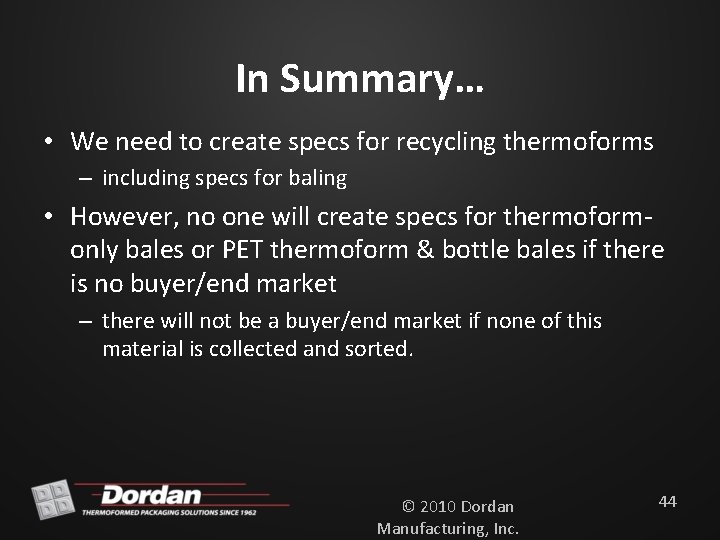 In Summary…

• We need to create specs for recycling thermoforms
– including specs for baling

• However, no one will create specs for thermoform-only bales or PET thermoform & bottle bales if there is no buyer/end market
– there will not be a buyer/end market if none of this material is collected and sorted.

Dordan
THERMOFORMED PACKAGING SOLUTIONS SINCE 1962

© 2010 Dordan Manufacturing, Inc.

44